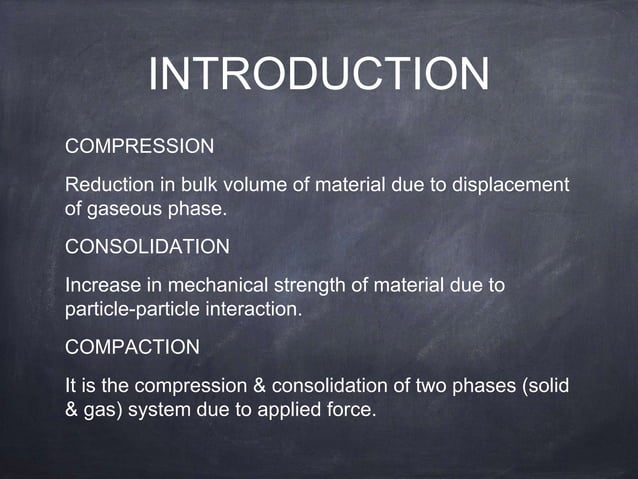 INTRODUCTION

COMPRESSION

Reduction in bulk volume of material due to displacement of gaseous phase.

CONSOLIDATION

Increase in mechanical strength of material due to particle-particle interaction.

COMPACTION

It is the compression & consolidation of two phases (solid & gas) system due to applied force.